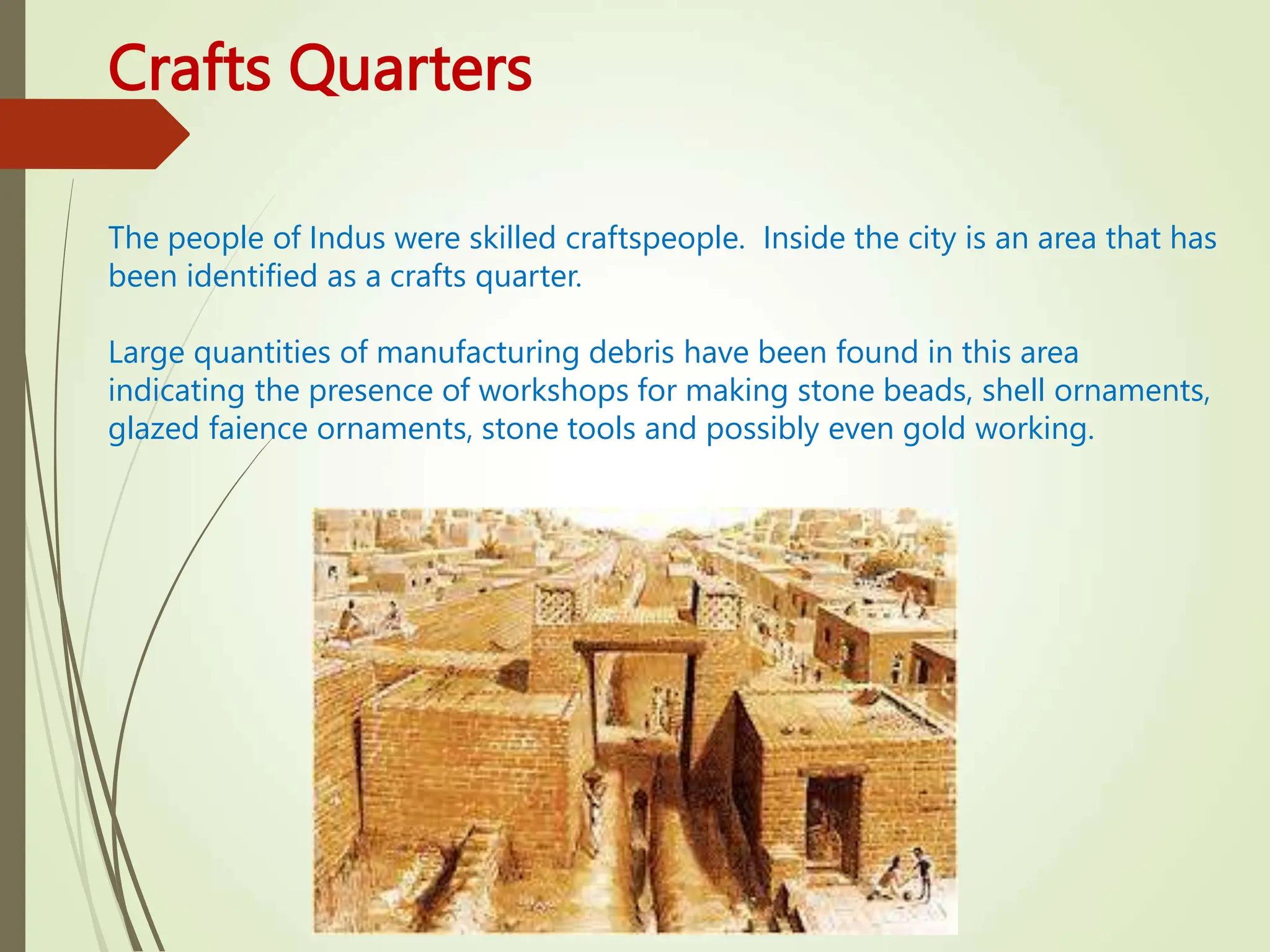 Crafts Quarters

The people of Indus were skilled craftspeople.  Inside the city is an area that has been identified as a crafts quarter.

Large quantities of manufacturing debris have been found in this area indicating the presence of workshops for making stone beads, shell ornaments, glazed faience ornaments, stone tools and possibly even gold working.